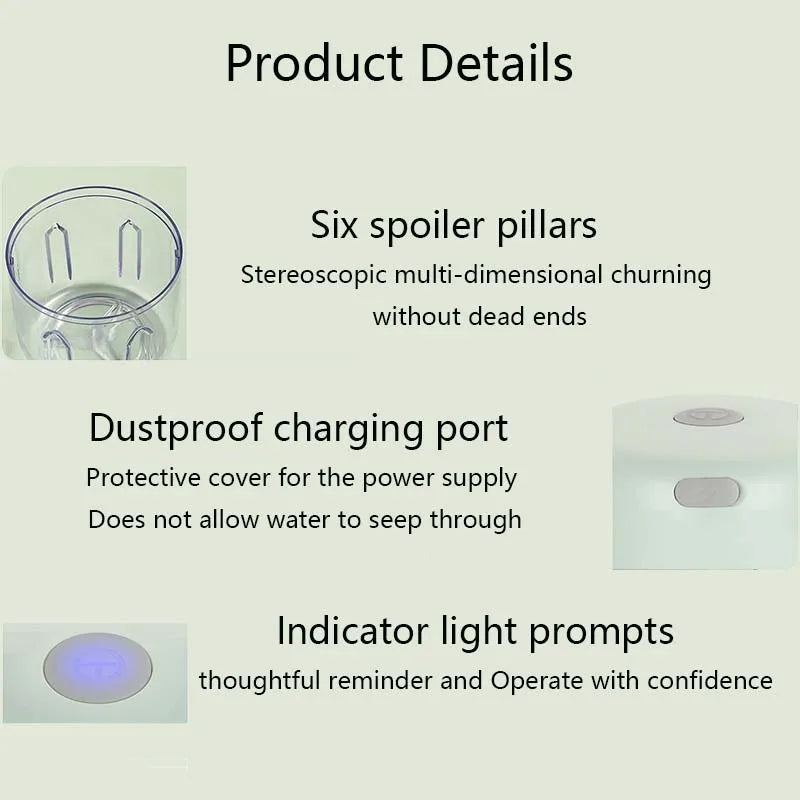 Product Details

Six spoiler pillars
Stereoscopic multi-dimensional churning without dead ends

Dustproof charging port
Protective cover for the power supply
Does not allow water to seep through

Indicator light prompts
thoughtful reminder and Operate with confidence